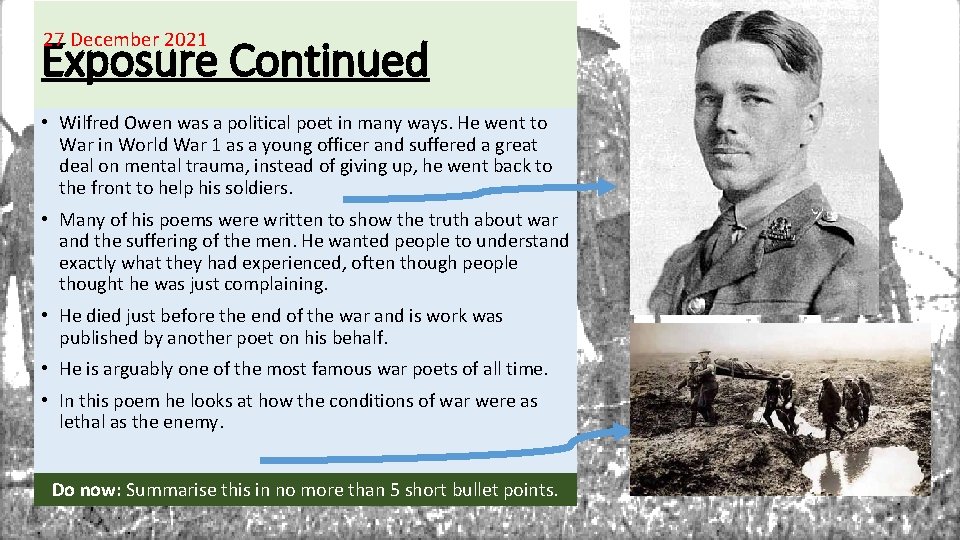 27 December 2021
Exposure Continued

• Wilfred Owen was a political poet in many ways. He went to War in World War 1 as a young officer and suffered a great deal on mental trauma, instead of giving up, he went back to the front to help his soldiers.

• Many of his poems were written to show the truth about war and the suffering of the men. He wanted people to understand exactly what they had experienced, often though people thought he was just complaining.

• He died just before the end of the war and is work was published by another poet on his behalf.

• He is arguably one of the most famous war poets of all time.

• In this poem he looks at how the conditions of war were as lethal as the enemy.

Do now: Summarise this in no more than 5 short bullet points.